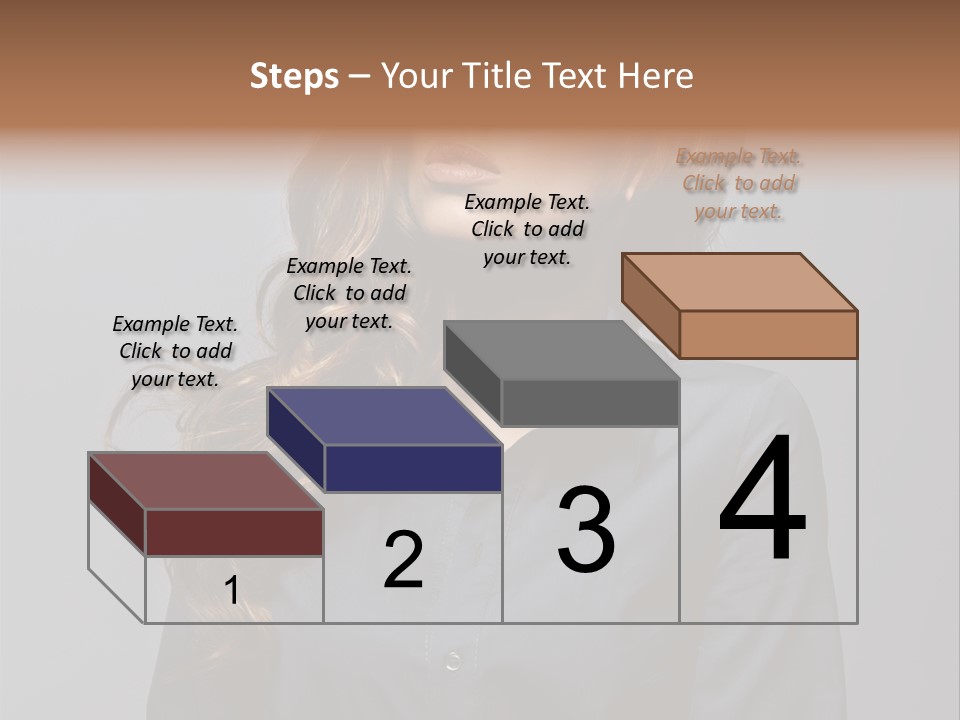 Steps – Your Title Text Here

Example Text. Click to add your text.

Example Text. Click to add your text.

Example Text. Click to add your text.

Example Text. Click to add your text.

1

2

3

4